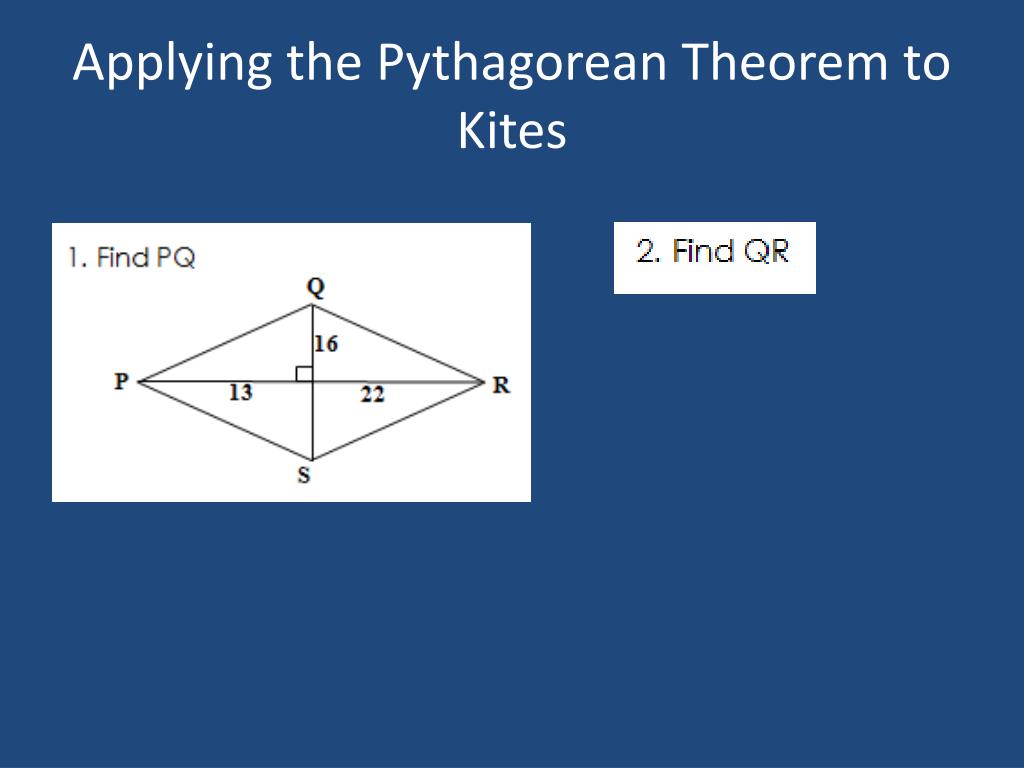 Applying the Pythagorean Theorem to Kites

1. Find PQ

Q
16
P
13
22
R
S

2. Find QR